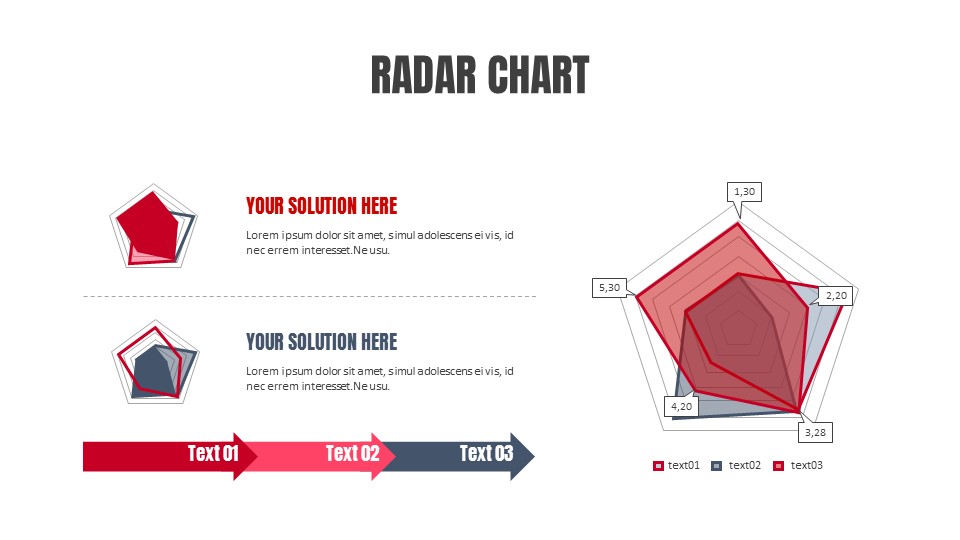 RADAR CHART

YOUR SOLUTION HERE

Lorem ipsum dolor sit amet, simul adolescens ei vis, id nec errem interesset.Ne usu.

YOUR SOLUTION HERE

Lorem ipsum dolor sit amet, simul adolescens ei vis, id nec errem interesset.Ne usu.

Text 01 Text 02 Text 03

1,30

2,20

3,28

4,20

5,30

text01 text02 text03